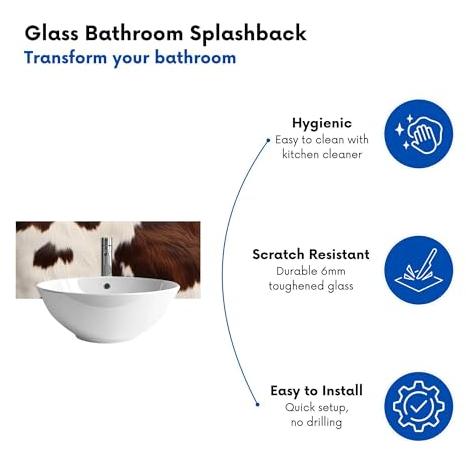 Glass Bathroom Splashback
Transform your bathroom

Hygienic
Easy to clean with kitchen cleaner

Scratch Resistant
Durable 6mm toughened glass

Easy to Install
Quick setup, no drilling